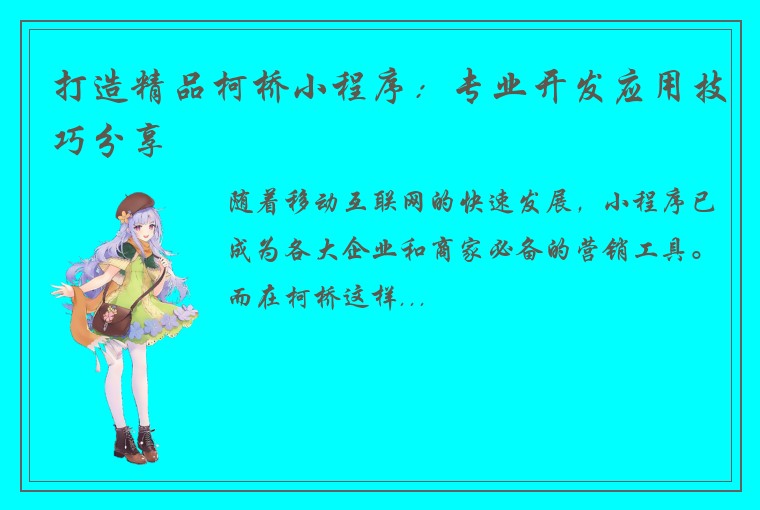 打造精品柯桥小程序：专业开发应用技巧分享

随着移动互联网的快速发展，小程序已成为各大企业和商家必备的营销工具。而在柯桥这样...